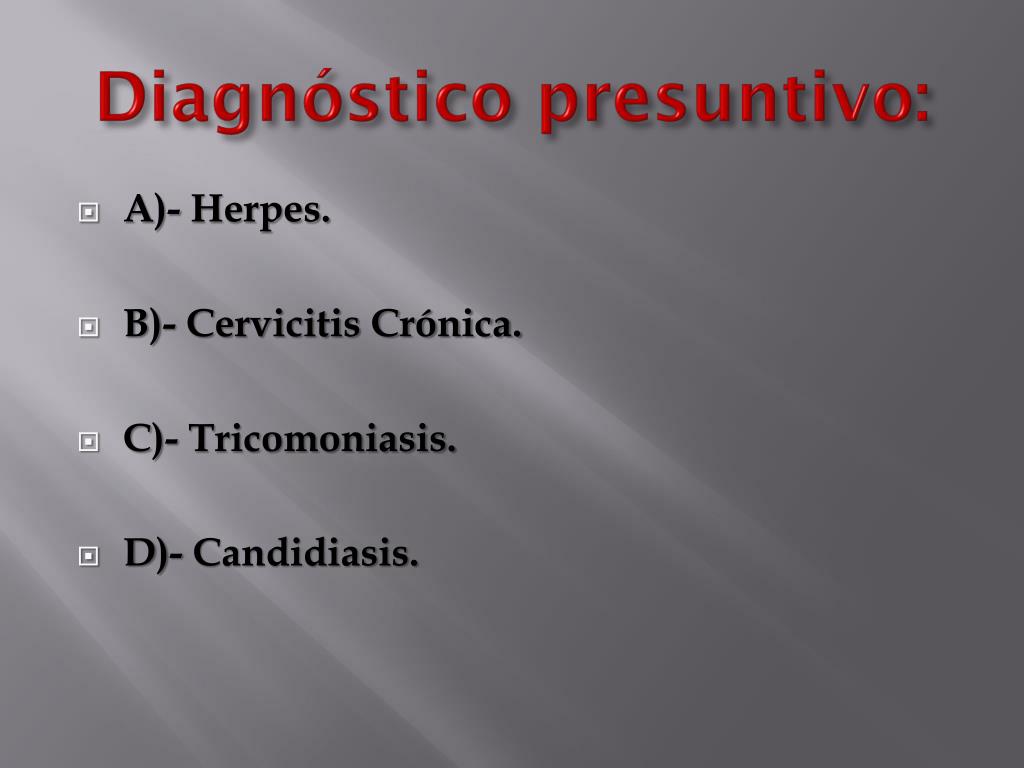 Diagnóstico presuntivo:

A)- Herpes.

B)- Cervicitis Crónica.

C)- Tricomoniasis.

D)- Candidiasis.